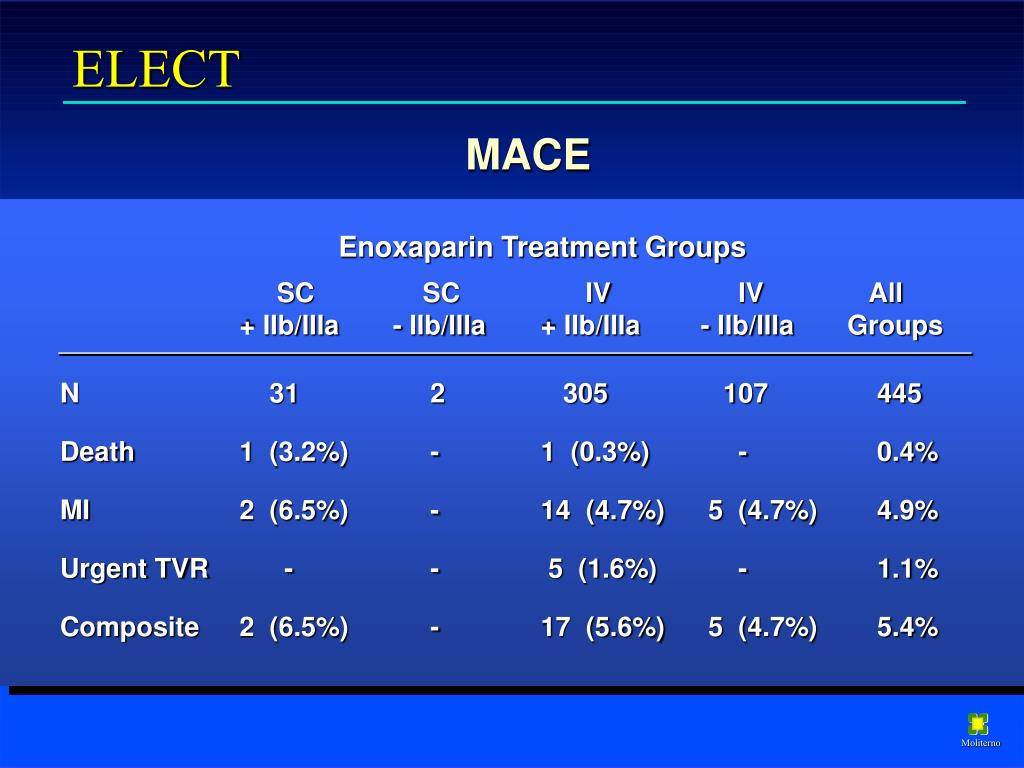 ELECT

MACE

Enoxaparin Treatment Groups

| | SC + IIb/IIIa | SC - IIb/IIIa | IV + IIb/IIIa | IV - IIb/IIIa | All Groups |
|---|---|---|---|---|---|
| N | 31 | 2 | 305 | 107 | 445 |
| Death | 1 (3.2%) | - | 1 (0.3%) | - | 0.4% |
| MI | 2 (6.5%) | - | 14 (4.7%) | 5 (4.7%) | 4.9% |
| Urgent TVR | - | - | 5 (1.6%) | - | 1.1% |
| Composite | 2 (6.5%) | - | 17 (5.6%) | 5 (4.7%) | 5.4% |

Moliterno